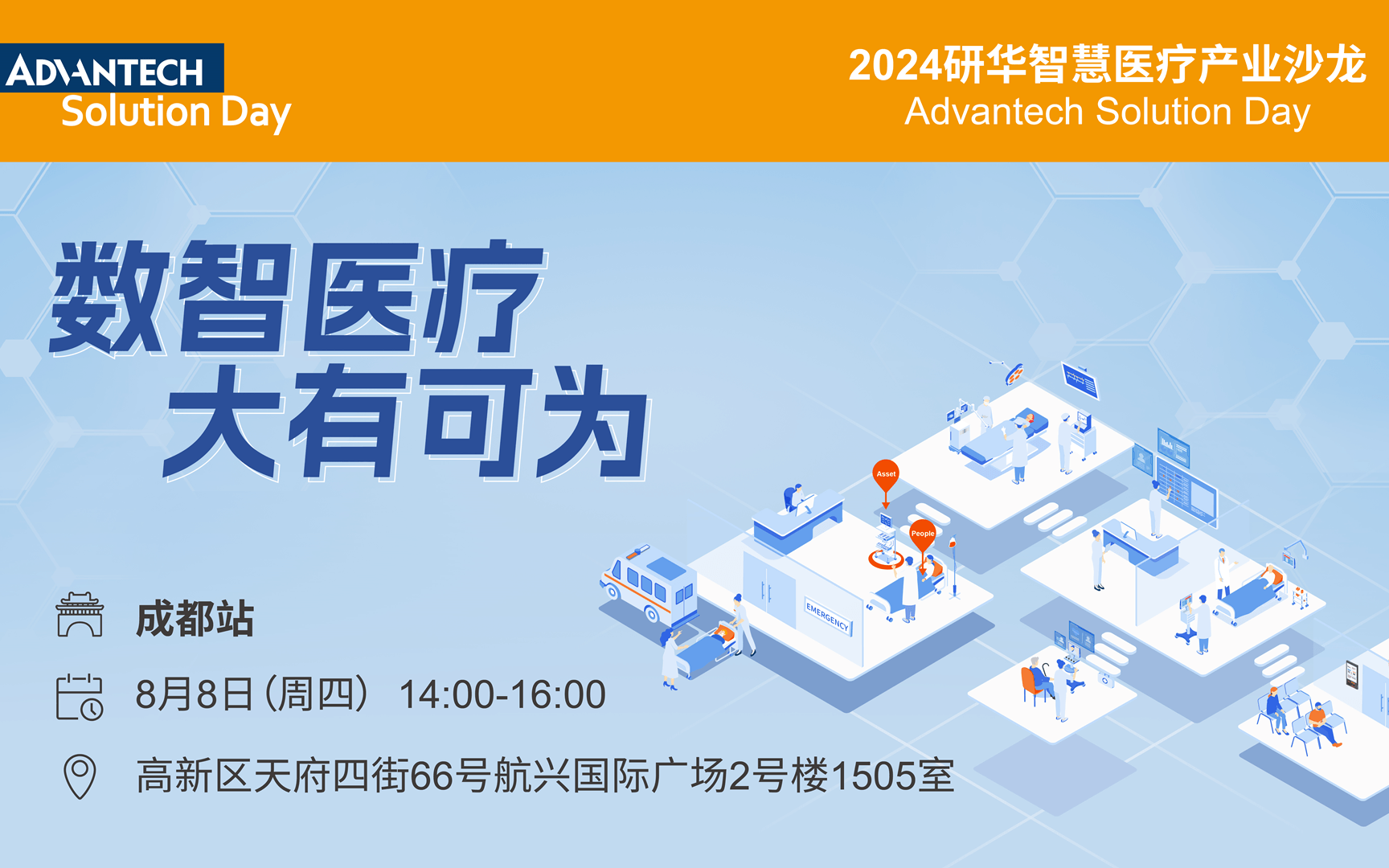 ADVANTECH
Solution Day

2024研华智慧医疗产业沙龙
Advantech Solution Day

数智医疗
大有可为

Asset
People
EMERGENCY

成都站

8月8日（周四） 14:00-16:00

高新区天府四街66号航兴国际广场2号楼1505室